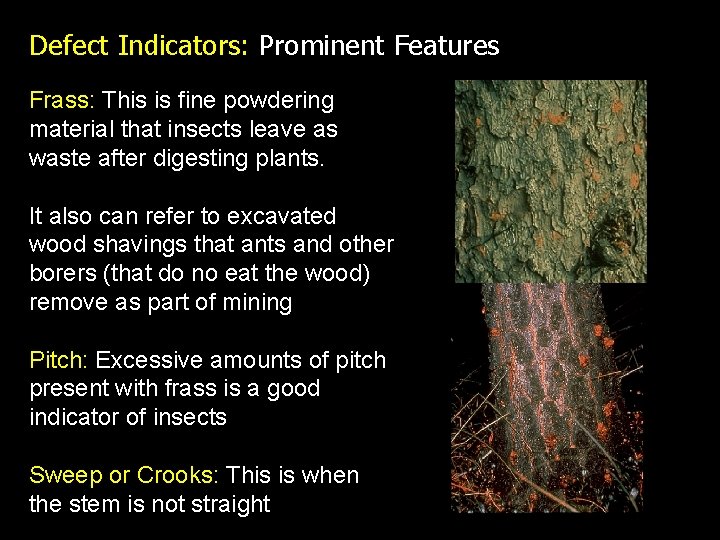 Defect Indicators: Prominent Features

Frass: This is fine powdering material that insects leave as waste after digesting plants.

It also can refer to excavated wood shavings that ants and other borers (that do no eat the wood) remove as part of mining

Pitch: Excessive amounts of pitch present with frass is a good indicator of insects

Sweep or Crooks: This is when the stem is not straight